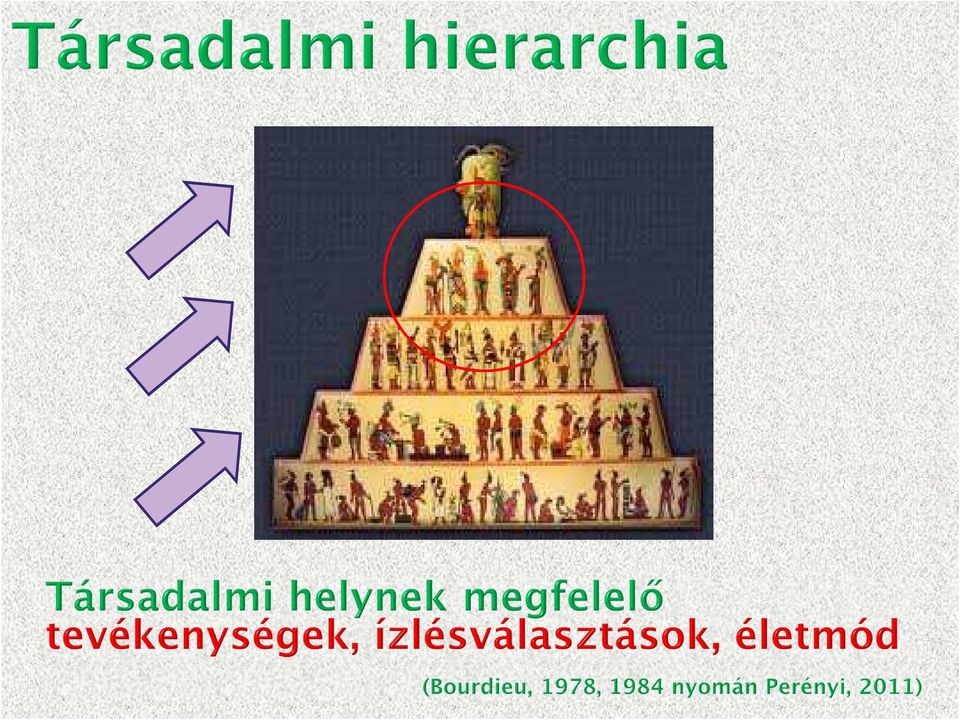 Társadalmi hierarchia

Társadalmi helynek megfelelő
tevékenységek, ízlésválasztások, életmód

(Bourdieu, 1978, 1984 nyomán Perényi, 2011)